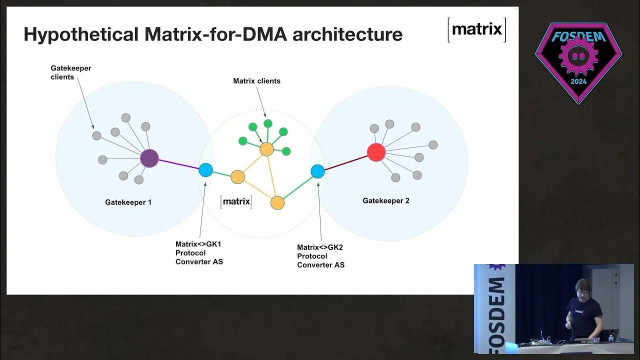 Hypothetical Matrix-for-DMA architecture

[matrix]

FOSDEM 2024

Gatekeeper clients

Matrix clients

Gatekeeper 1

[matrix]

Gatekeeper 2

Matrix<>GK1 Protocol Converter AS

Matrix<>GK2 Protocol Converter AS

FOSDEM